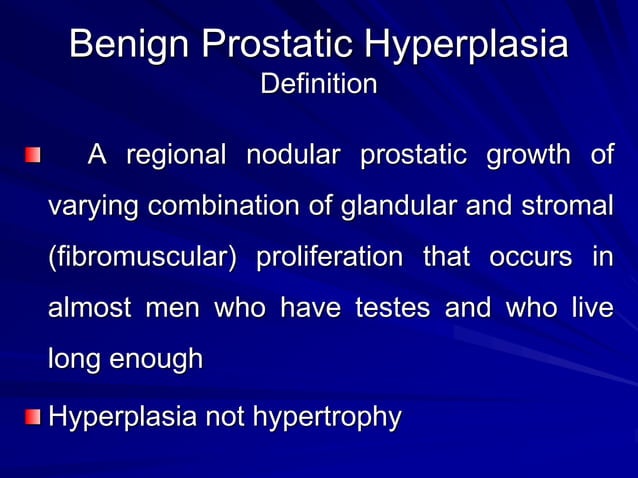 Benign Prostatic Hyperplasia
Definition

A regional nodular prostatic growth of varying combination of glandular and stromal (fibromuscular) proliferation that occurs in almost men who have testes and who live long enough

Hyperplasia not hypertrophy